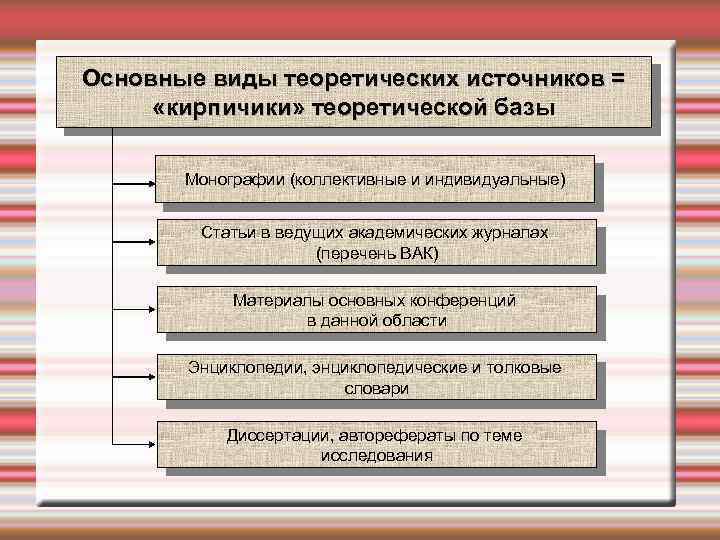 Основные виды теоретических источников = «кирпичики» теоретической базы

Монографии (коллективные и индивидуальные)

Статьи в ведущих академических журналах (перечень ВАК)

Материалы основных конференций в данной области

Энциклопедии, энциклопедические и толковые словари

Диссертации, авторефераты по теме исследования